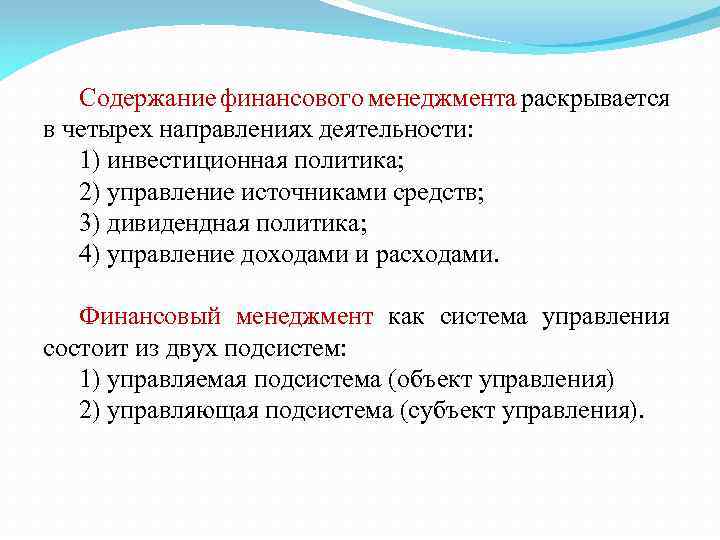 Содержание финансового менеджмента раскрывается в четырех направлениях деятельности:
1) инвестиционная политика;
2) управление источниками средств;
3) дивидендная политика;
4) управление доходами и расходами.

Финансовый менеджмент как система управления состоит из двух подсистем:
1) управляемая подсистема (объект управления)
2) управляющая подсистема (субъект управления).